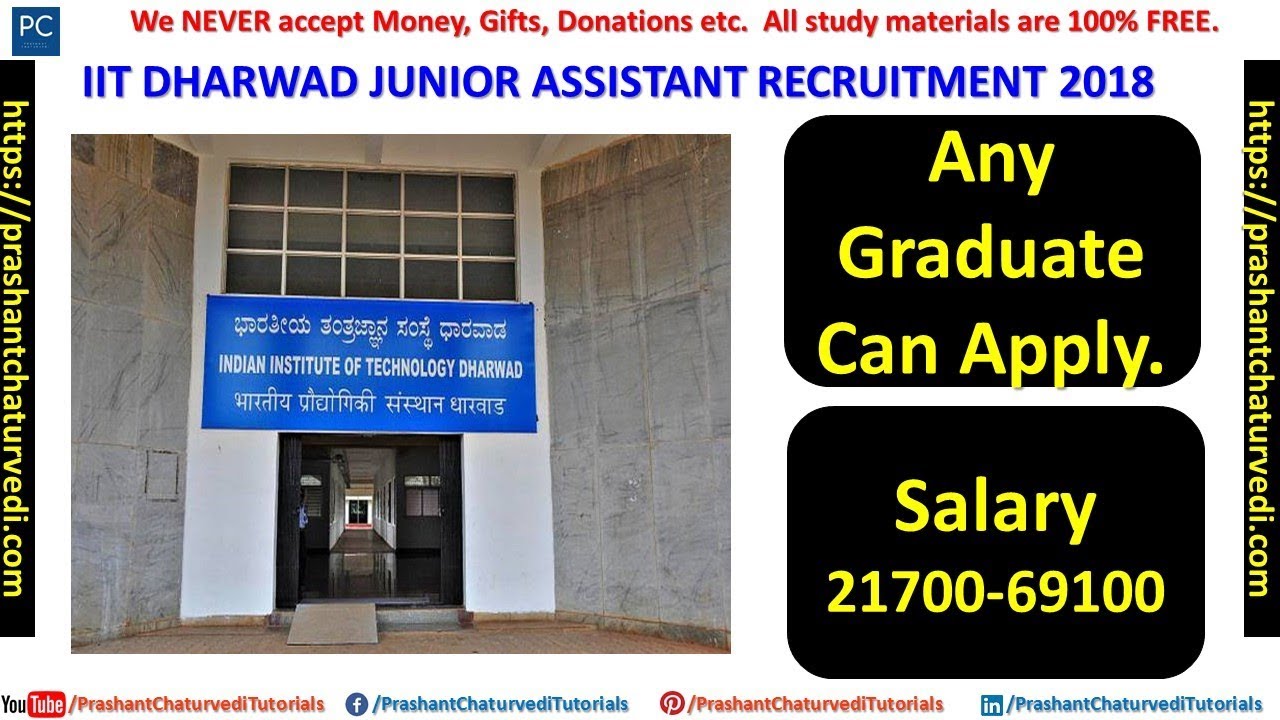 PC

We NEVER accept Money, Gifts, Donations etc. All study materials are 100% FREE.

IIT DHARWAD JUNIOR ASSISTANT RECRUITMENT 2018

https://prashantchaturvedi.com

ಭಾರತೀಯ ತಂತ್ರಜ್ಞಾನ ಸಂಸ್ಥೆ ಧಾರವಾಡ
INDIAN INSTITUTE OF TECHNOLOGY DHARWAD
भारतीय प्रौद्योगिकी संस्थान धारवाड

Any Graduate Can Apply.

Salary 21700-69100

https://prashantchaturvedi.com

YouTube /PrashantChaturvediTutorials /PrashantChaturvediTutorials /PrashantChaturvediTutorials in /PrashantChaturvediTutorials